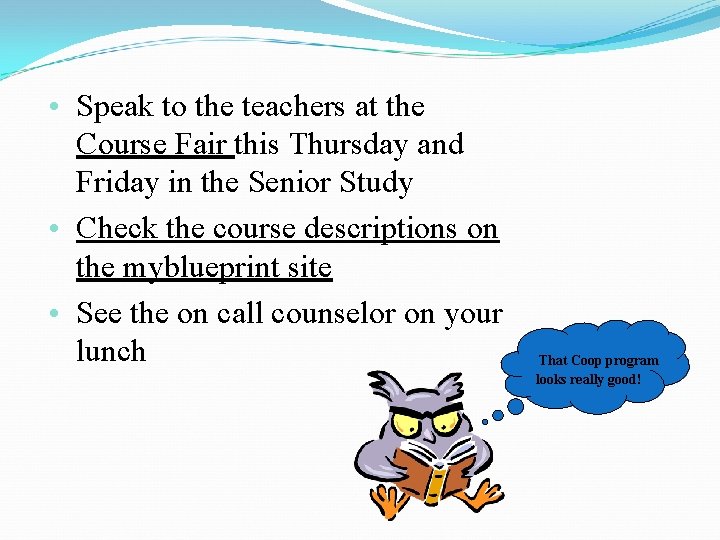 • Speak to the teachers at the Course Fair this Thursday and Friday in the Senior Study

• Check the course descriptions on the myblueprint site

• See the on call counselor on your lunch

That Coop program looks really good!